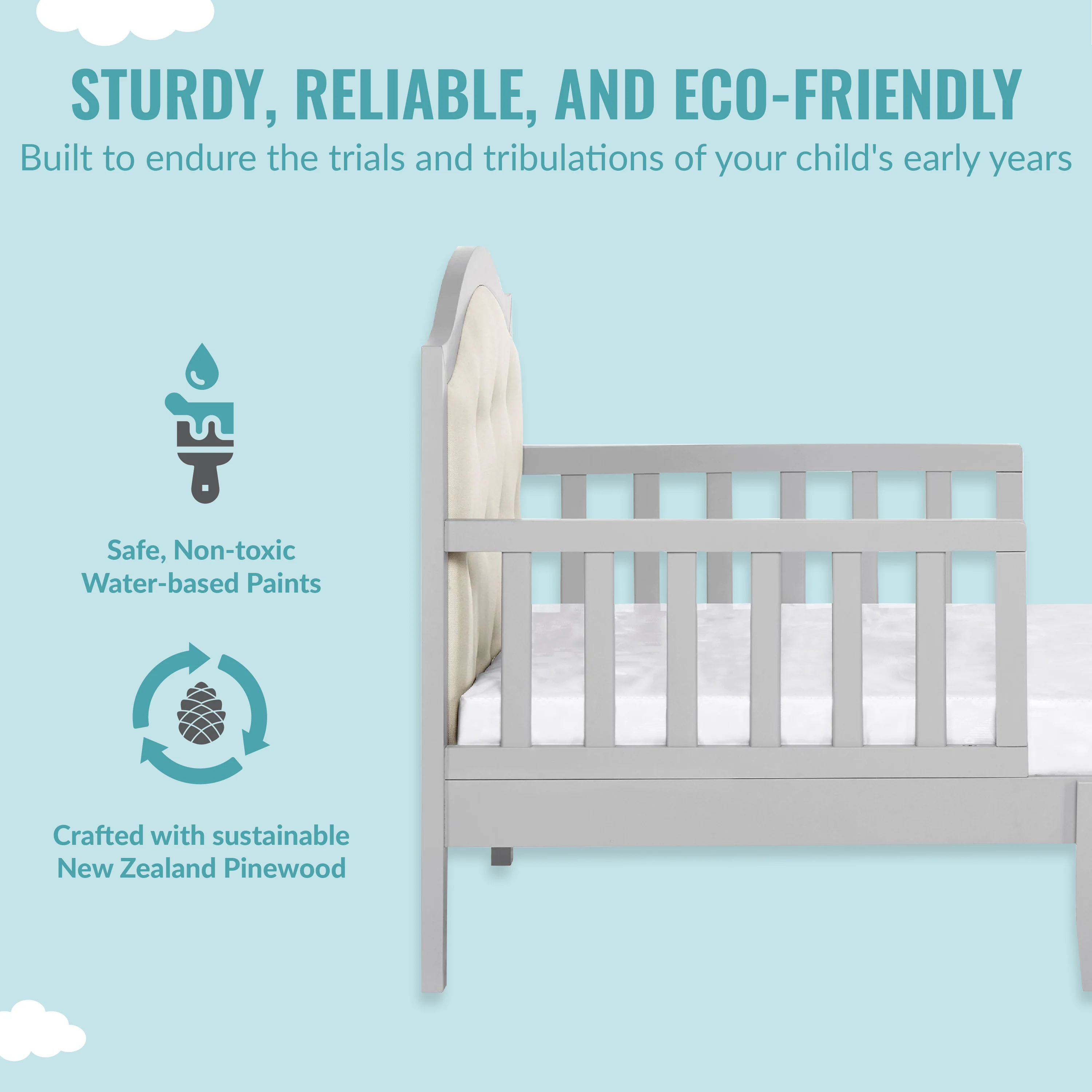 STURDY, RELIABLE, AND ECO-FRIENDLY

Built to endure the trials and tribulations of your child's early years

Safe, Non-toxic Water-based Paints

Crafted with sustainable New Zealand Pinewood